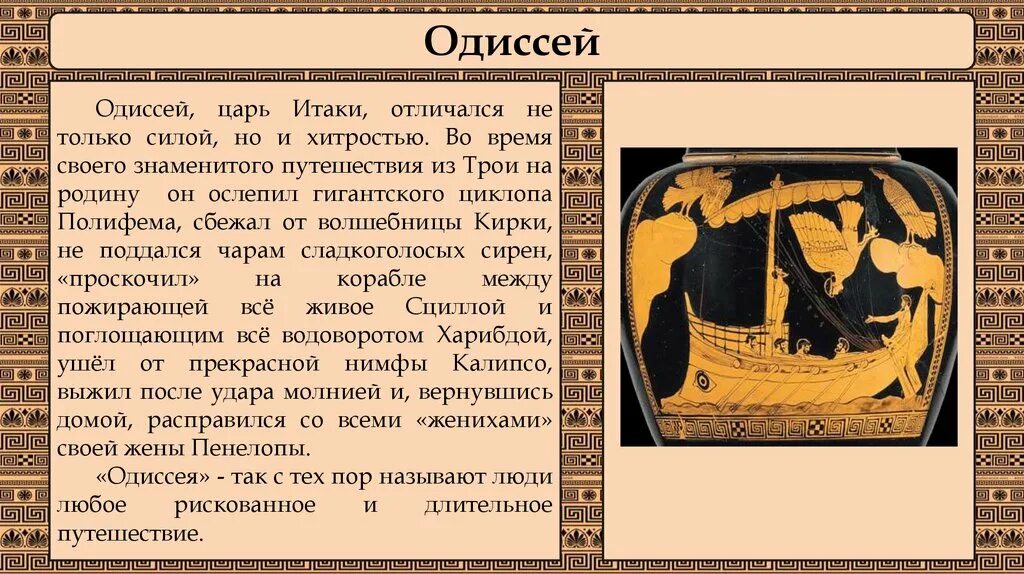 Одиссей

Одиссей, царь Итаки, отличался не только силой, но и хитростью. Во время своего знаменитого путешествия из Трои на родину он ослепил гигантского циклопа Полифема, сбежал от волшебницы Кирки, не поддался чарам сладкоголосых сирен, «проскочил» на корабле между пожирающей всё живое Сциллой и поглощающим всё водоворотом Харибдой, ушёл от прекрасной нимфы Калипсо, выжил после удара молнией и, вернувшись домой, расправился со всеми «женихами» своей жены Пенелопы.

«Одиссея» - так с тех пор называют люди любое рискованное и длительное путешествие.